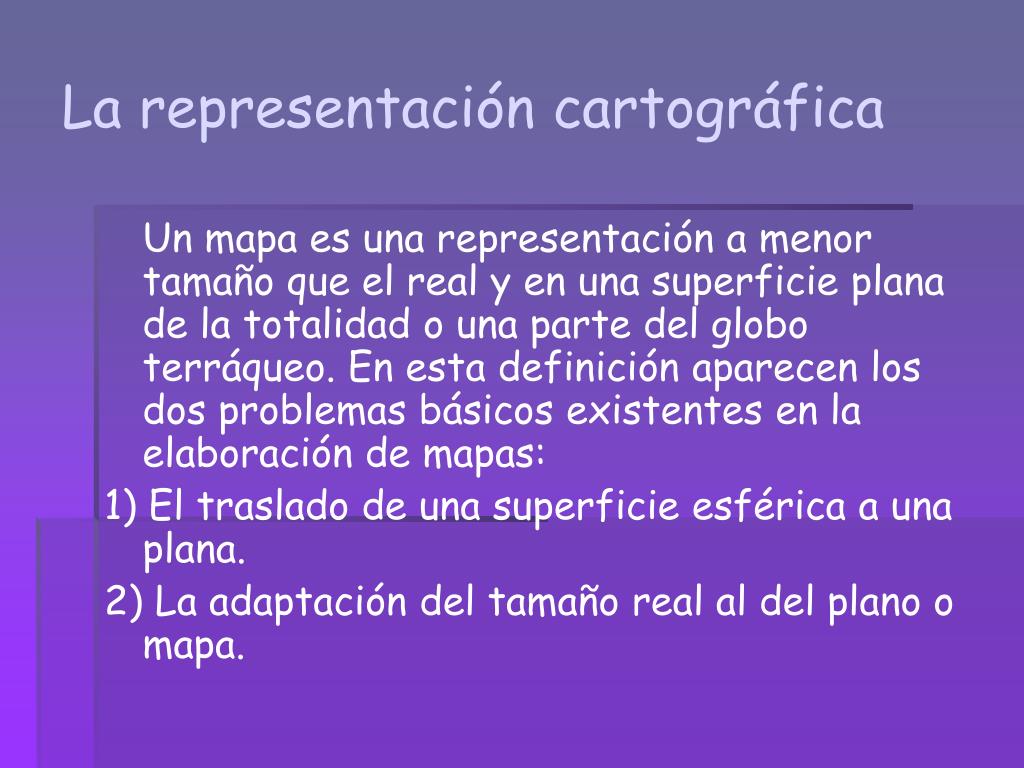 La representación cartográfica

Un mapa es una representación a menor tamaño que el real y en una superficie plana de la totalidad o una parte del globo terráqueo. En esta definición aparecen los dos problemas básicos existentes en la elaboración de mapas:

1) El traslado de una superficie esférica a una plana.

2) La adaptación del tamaño real al del plano o mapa.